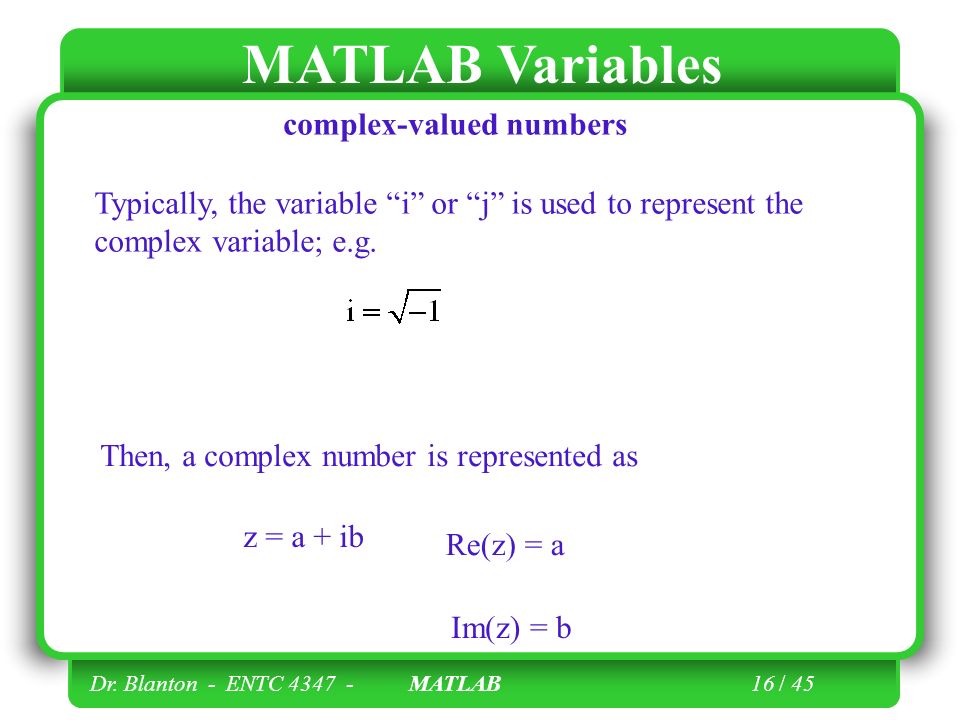 MATLAB Variables

complex-valued numbers

Typically, the variable “i” or “j” is used to represent the complex variable; e.g.

$i = \sqrt{-1}$

Then, a complex number is represented as

z = a + ib

Re(z) = a

Im(z) = b

Dr. Blanton - ENTC 4347 - MATLAB 16 / 45